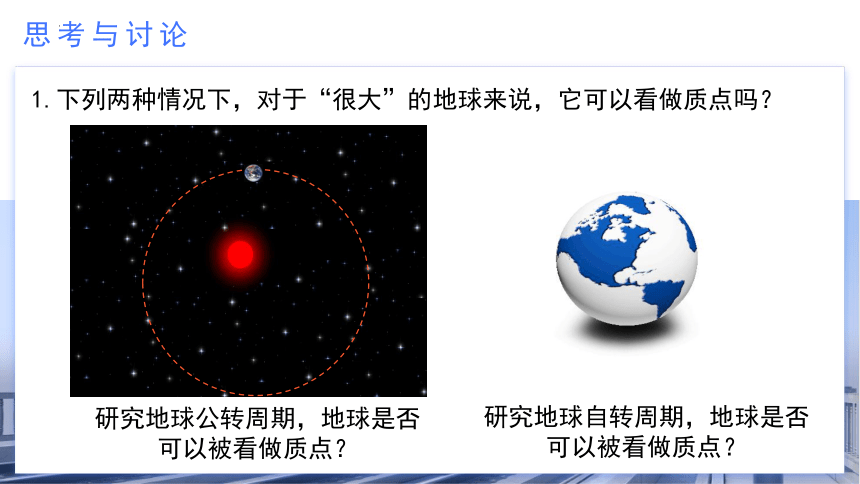 思考与讨论

1. 下列两种情况下，对于“很大”的地球来说，它可以看做质点吗？

研究地球公转周期，地球是否可以被看做质点？

研究地球自转周期，地球是否可以被看做质点？